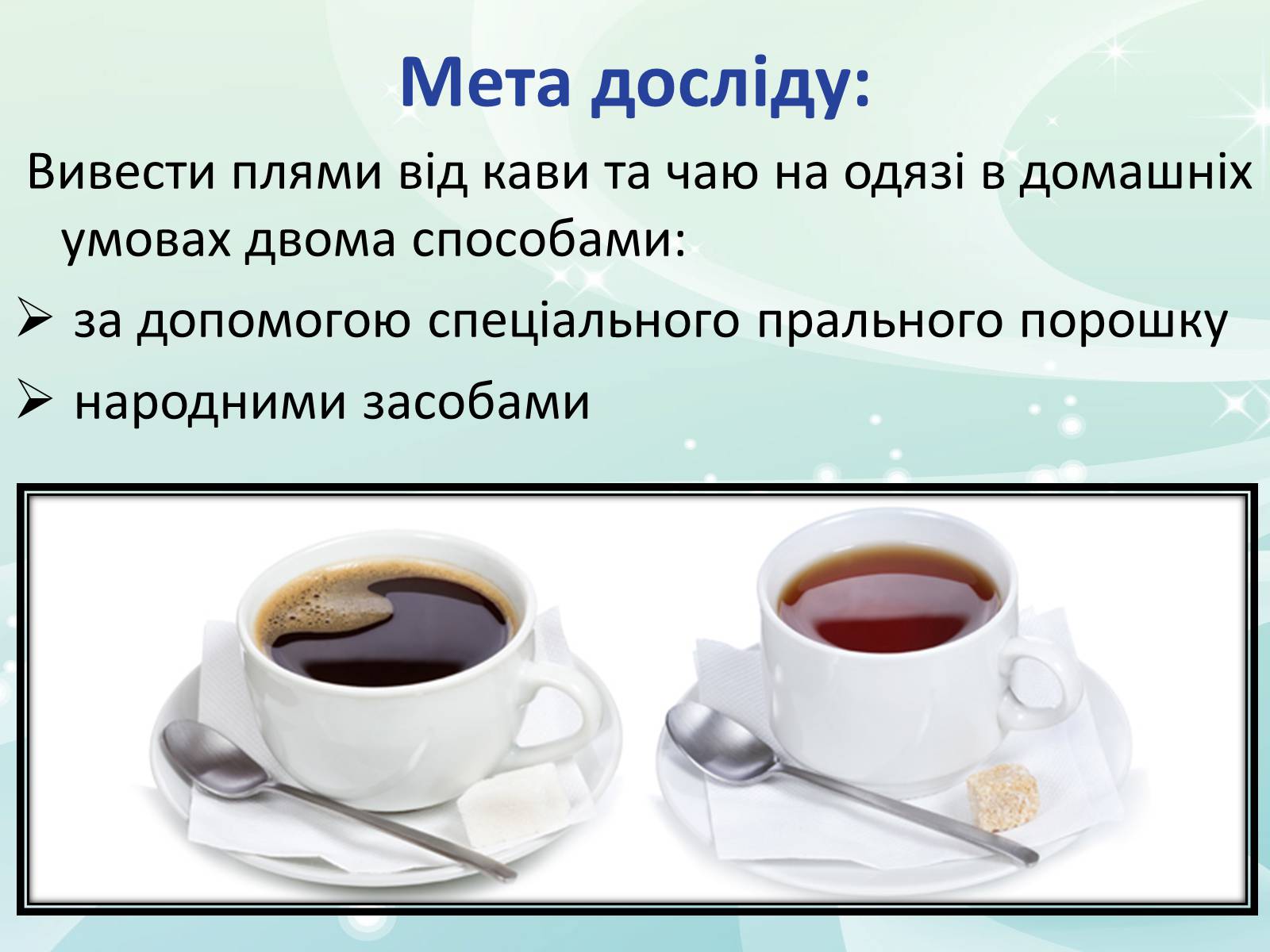 Мета досліду:

Вивести плями від кави та чаю на одязі в домашніх умовах двома способами:

➢ за допомогою спеціального прального порошку
➢ народними засобами